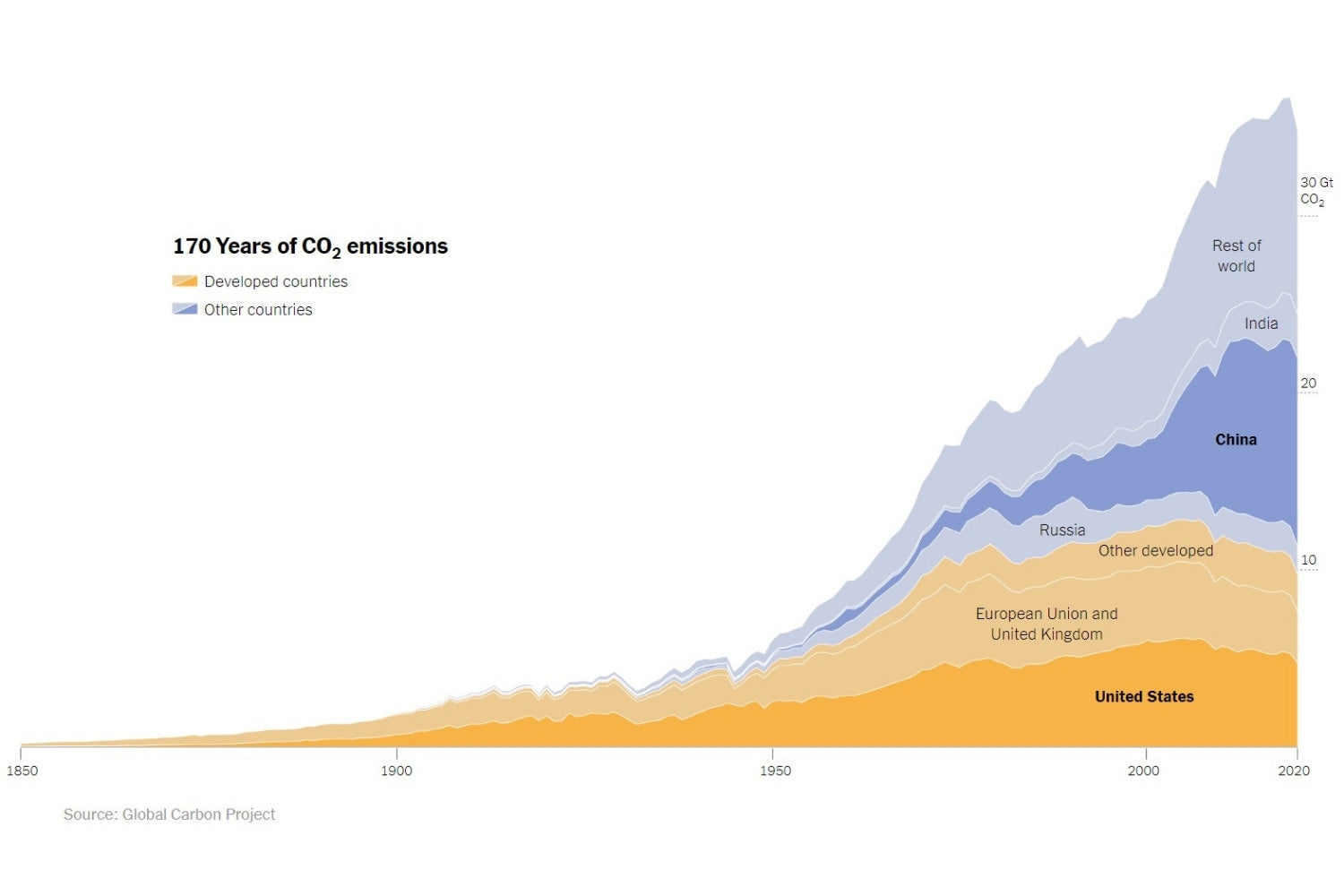 170 Years of $CO_2$ emissions

Developed countries

Other countries

30 Gt $CO_2$

20

10

Rest of world

India

China

Russia

Other developed

European Union and United Kingdom

United States

1850

1900

1950

2000

2020

Source: Global Carbon Project